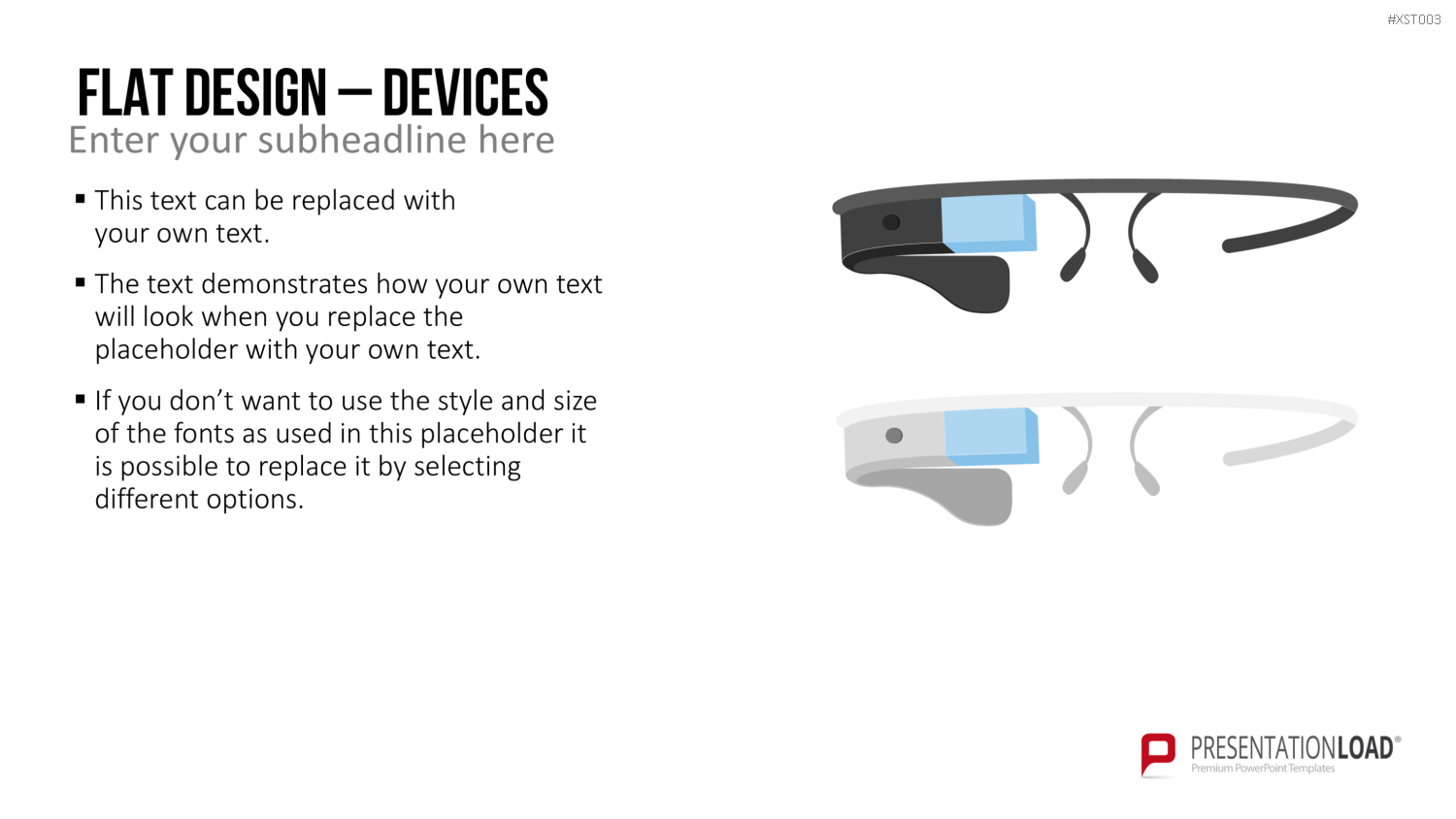 #XST003

FLAT DESIGN – DEVICES

Enter your subheadline here

▪ This text can be replaced with your own text.

▪ The text demonstrates how your own text will look when you replace the placeholder with your own text.

▪ If you don’t want to use the style and size of the fonts as used in this placeholder it is possible to replace it by selecting different options.

PRESENTATIONLOAD®
Premium PowerPoint Templates